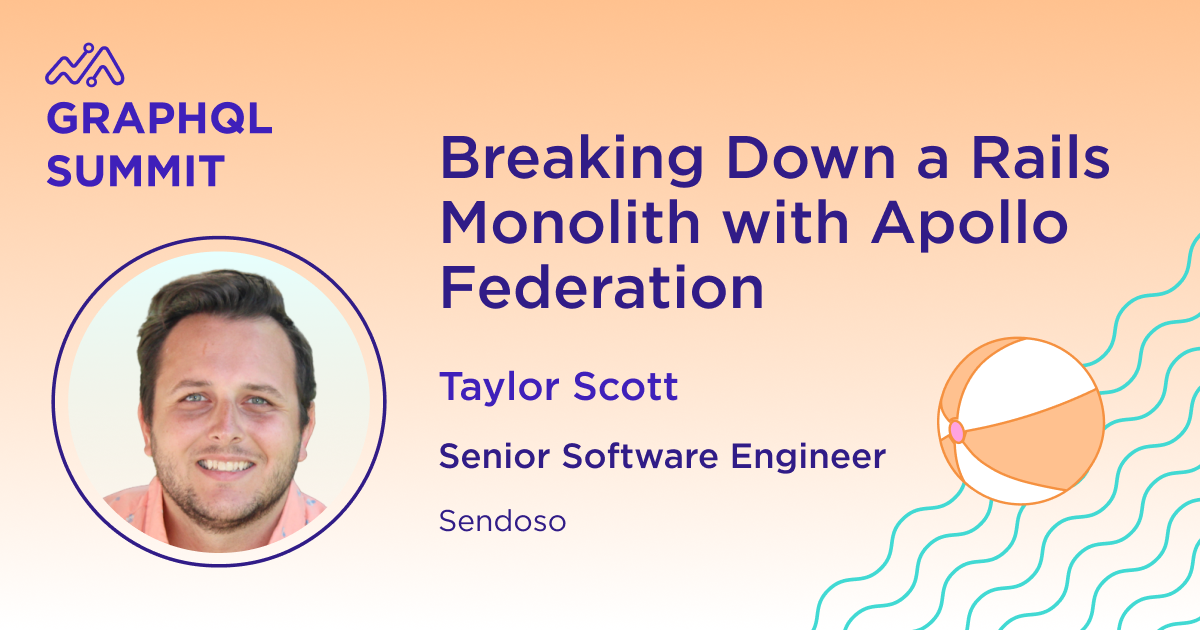 GRAPHQL SUMMIT

Breaking Down a Rails Monolith with Apollo Federation

Taylor Scott

Senior Software Engineer

Sendoso